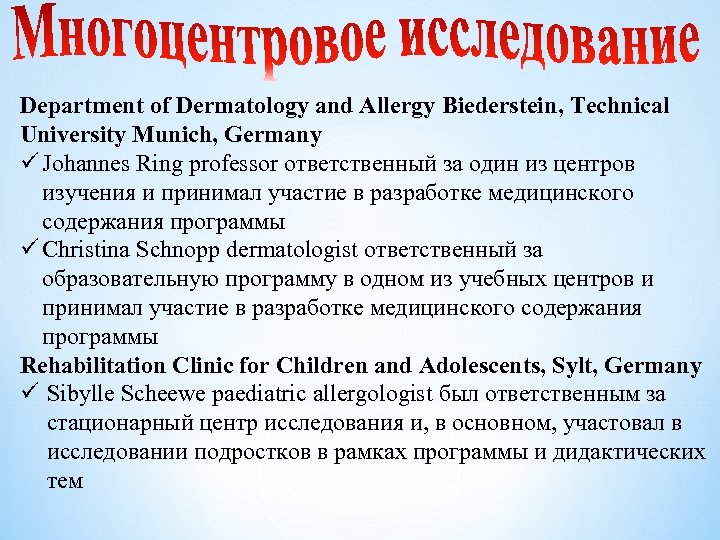 Многоцентровое исследование

Department of Dermatology and Allergy Biederstein, Technical University Munich, Germany

✓ Johannes Ring professor ответственный за один из центров изучения и принимал участие в разработке медицинского содержания программы

✓ Christina Schnopp dermatologist ответственный за образовательную программу в одном из учебных центров и принимал участие в разработке медицинского содержания программы

Rehabilitation Clinic for Children and Adolescents, Sylt, Germany

✓ Sibylle Scheewe paediatric allergologist был ответственным за стационарный центр исследования и, в основном, участовал в исследовании подростков в рамках программы и дидактических тем